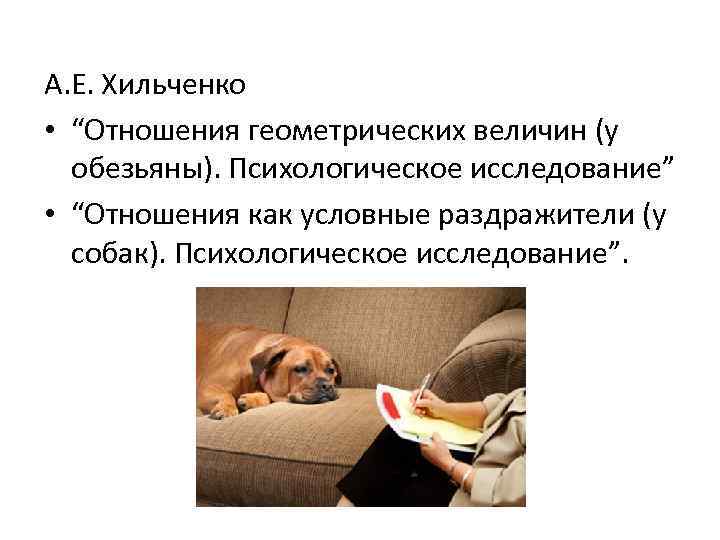 А.Е. Хильченко

• “Отношения геометрических величин (у обезьяны). Психологическое исследование”

• “Отношения как условные раздражители (у собак). Психологическое исследование”.